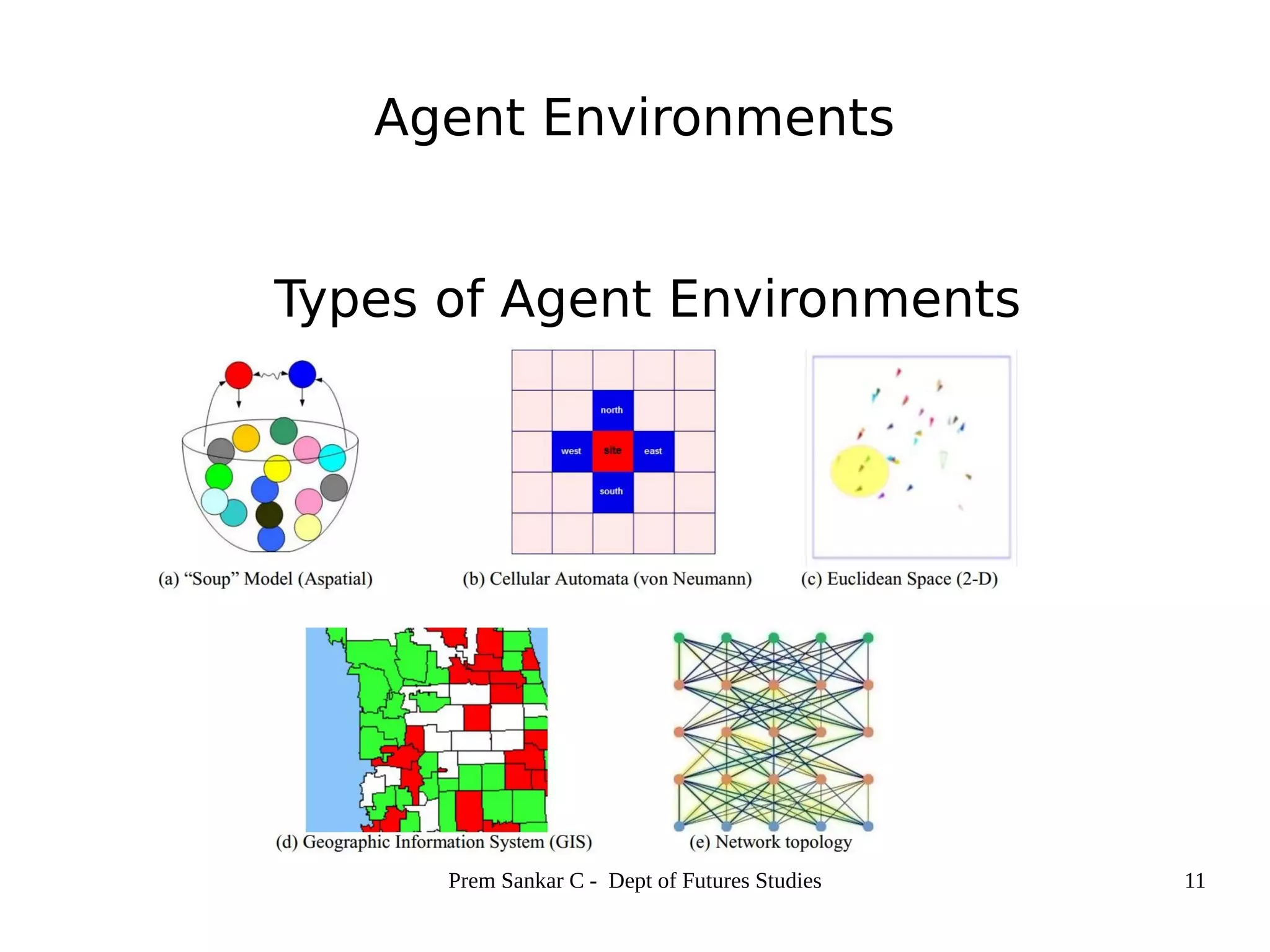 Agent Environments

Types of Agent Environments

north
west
site
east
south

(a) “Soup” Model (Aspatial)

(b) Cellular Automata (von Neumann)

(c) Euclidean Space (2-D)

(d) Geographic Information System (GIS)

(e) Network topology

Prem Sankar C - Dept of Futures Studies

11